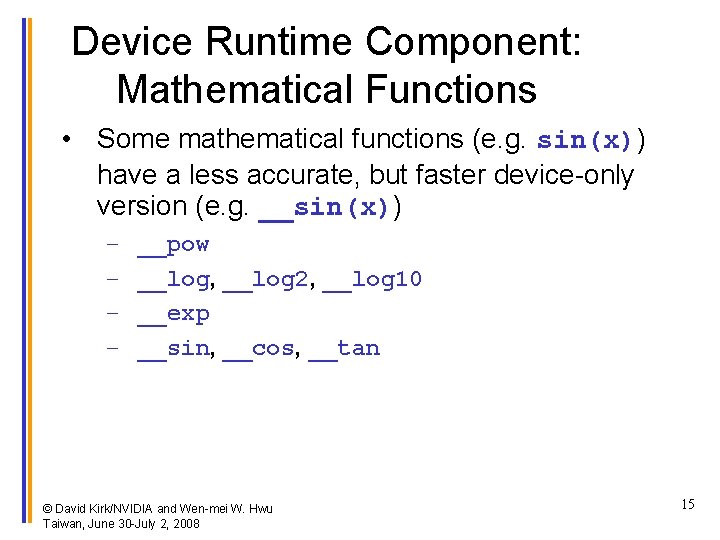 Device Runtime Component: Mathematical Functions

• Some mathematical functions (e.g. sin(x)) have a less accurate, but faster device-only version (e.g. __sin(x))

– __pow
– __log, __log2, __log10
– __exp
– __sin, __cos, __tan

© David Kirk/NVIDIA and Wen-mei W. Hwu
Taiwan, June 30-July 2, 2008

15